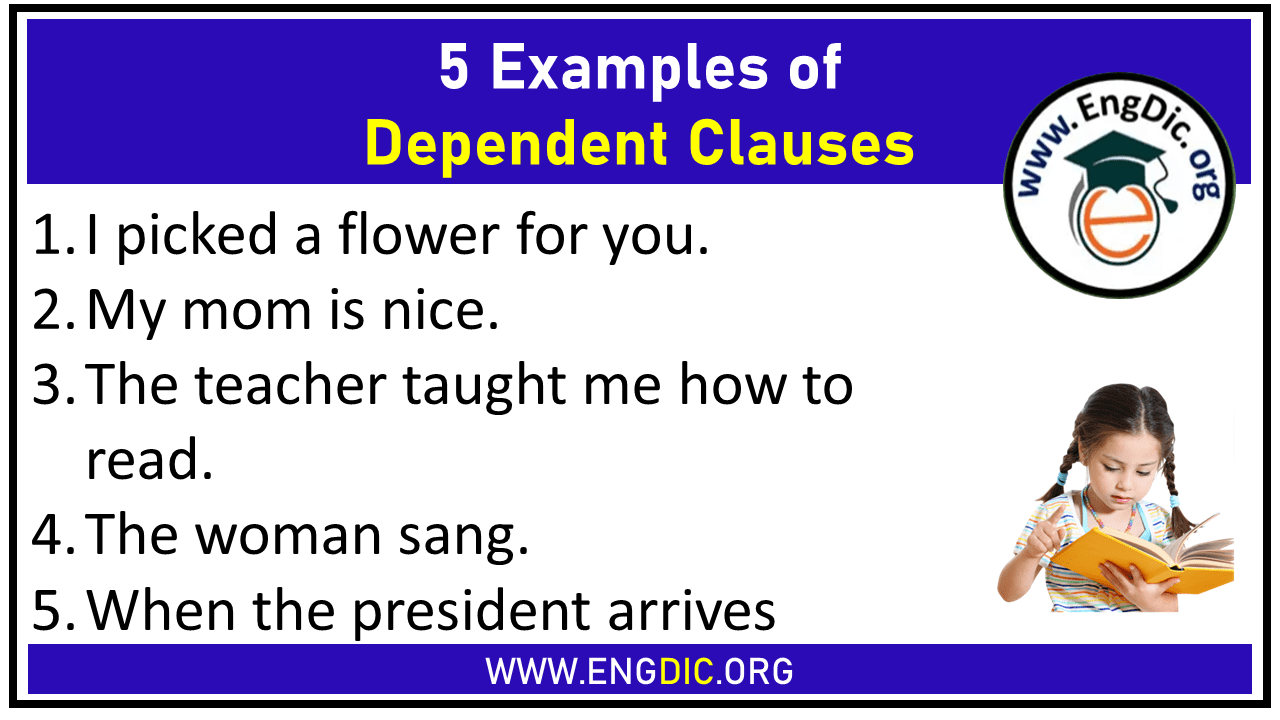 5 Examples of
Dependent Clauses

www.EngDic.org

1. I picked a flower for you.
2. My mom is nice.
3. The teacher taught me how to read.
4. The woman sang.
5. When the president arrives

WWW.ENGDIC.ORG